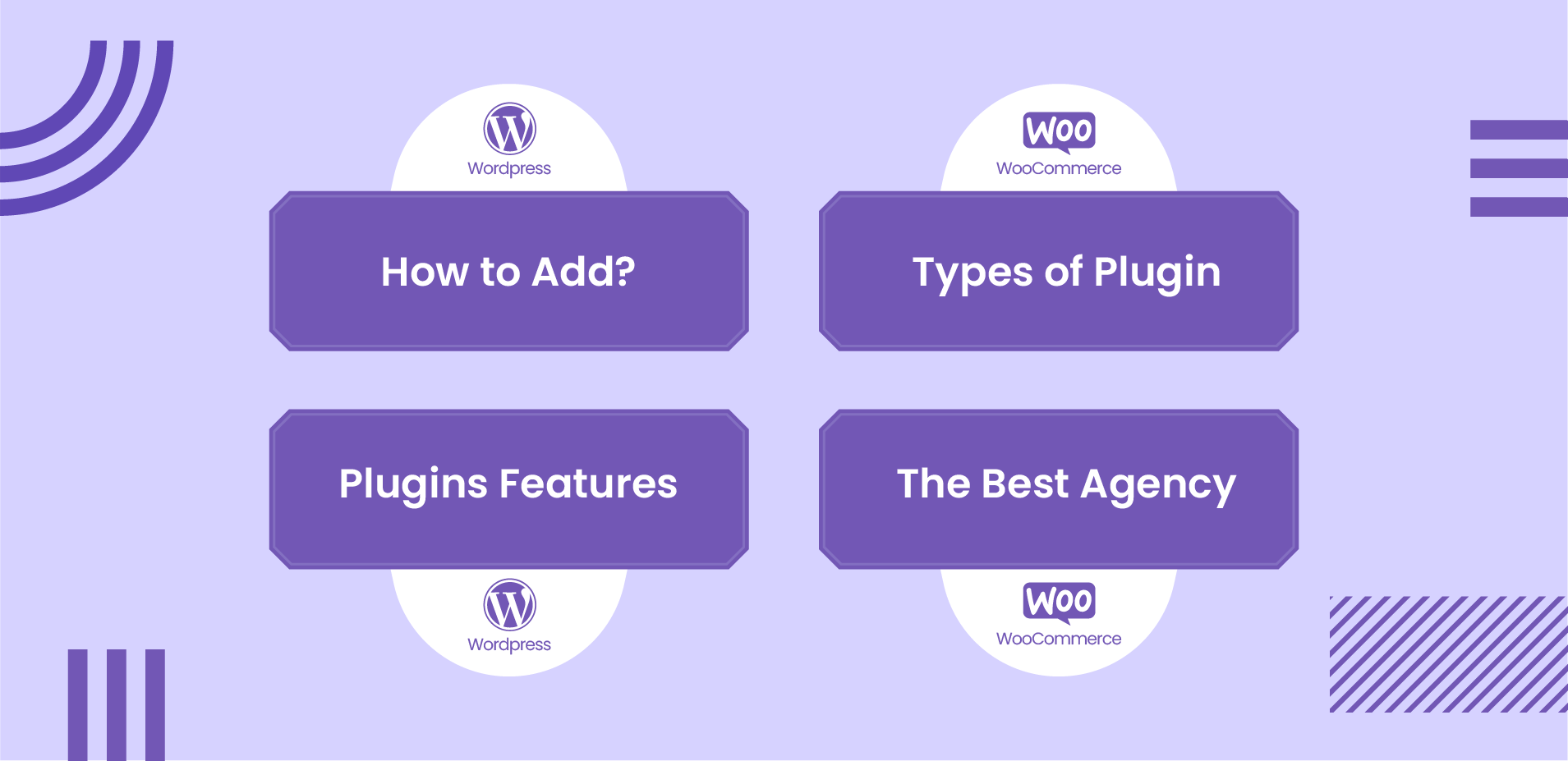 Wordpress

How to Add?

Woo
WooCommerce

Types of Plugin

Plugins Features

Wordpress

The Best Agency

Woo
WooCommerce